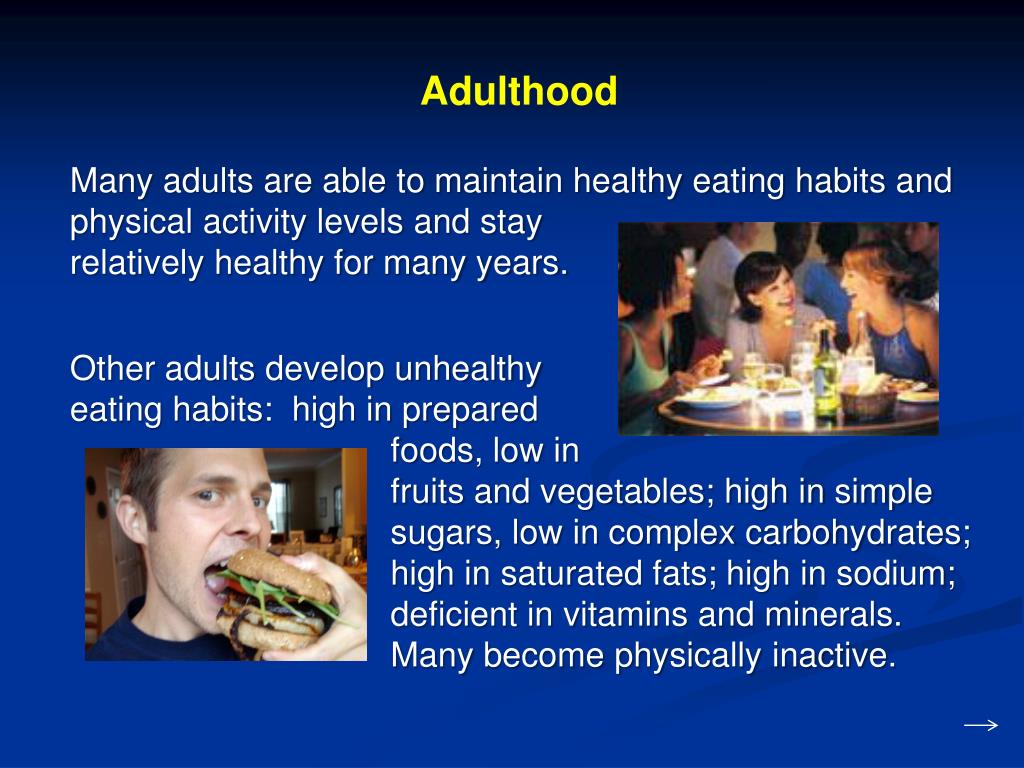 Adulthood

Many adults are able to maintain healthy eating habits and physical activity levels and stay relatively healthy for many years.

Other adults develop unhealthy eating habits: high in prepared foods, low in fruits and vegetables; high in simple sugars, low in complex carbohydrates; high in saturated fats; high in sodium; deficient in vitamins and minerals. Many become physically inactive.

→